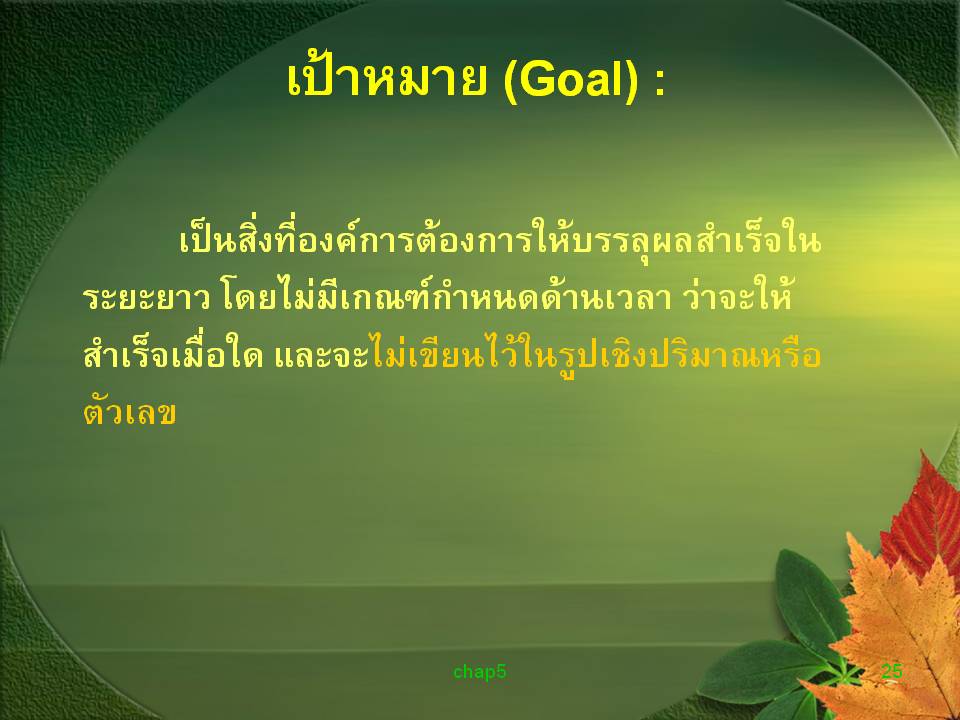 เป้าหมาย (Goal) :

เป็นสิ่งที่องค์การต้องการให้บรรลุผลสำเร็จในระยะยาว โดยไม่มีเกณฑ์กำหนดด้านเวลา ว่าจะให้สำเร็จเมื่อใด และจะไม่เขียนไว้ในรูปเชิงปริมาณหรือตัวเลข

chap5

25